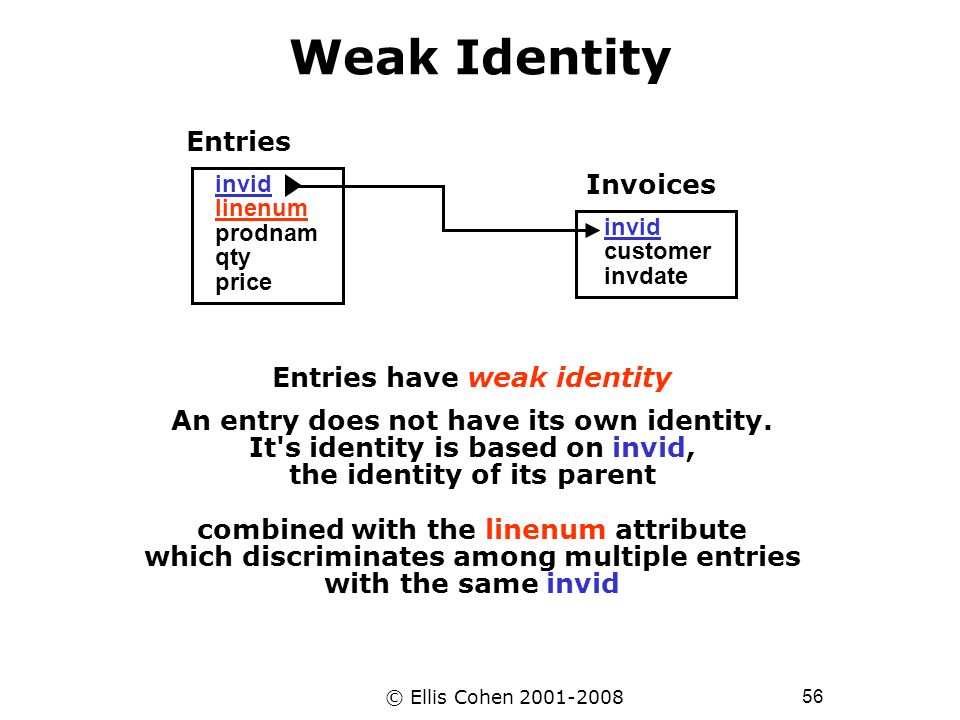 Weak Identity

Entries

invid
linenum
prodnam
qty
price

Invoices

invid
customer
invdate

Entries have weak identity

An entry does not have its own identity. It's identity is based on invid, the identity of its parent

combined with the linenum attribute which discriminates among multiple entries with the same invid

© Ellis Cohen 2001-2008

56